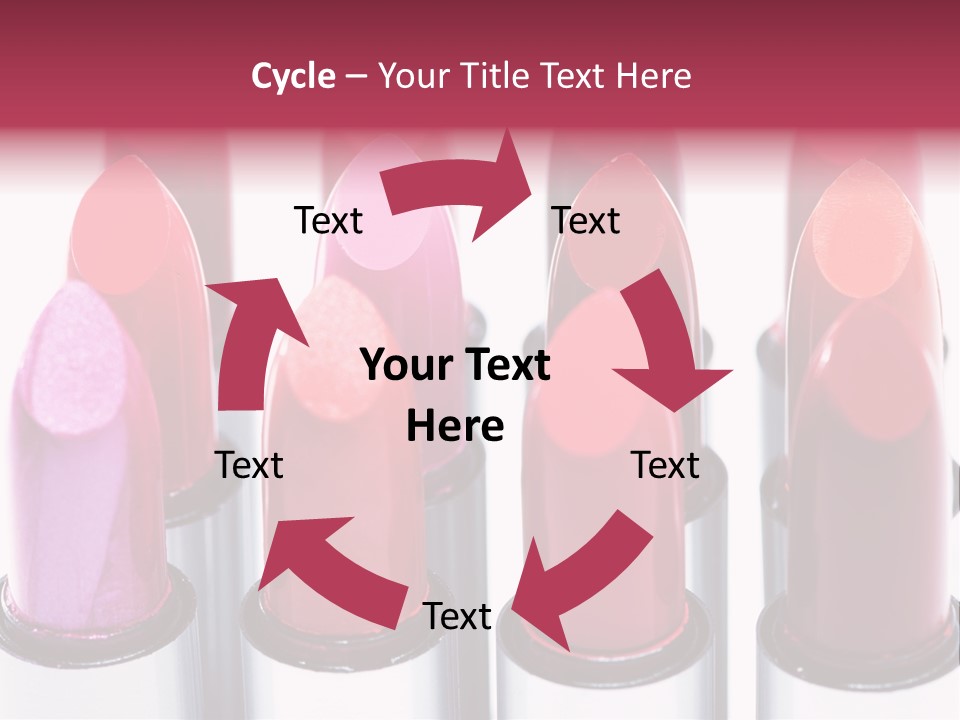 Cycle – Your Title Text Here

Text

Text

Your Text Here

Text

Text

Text